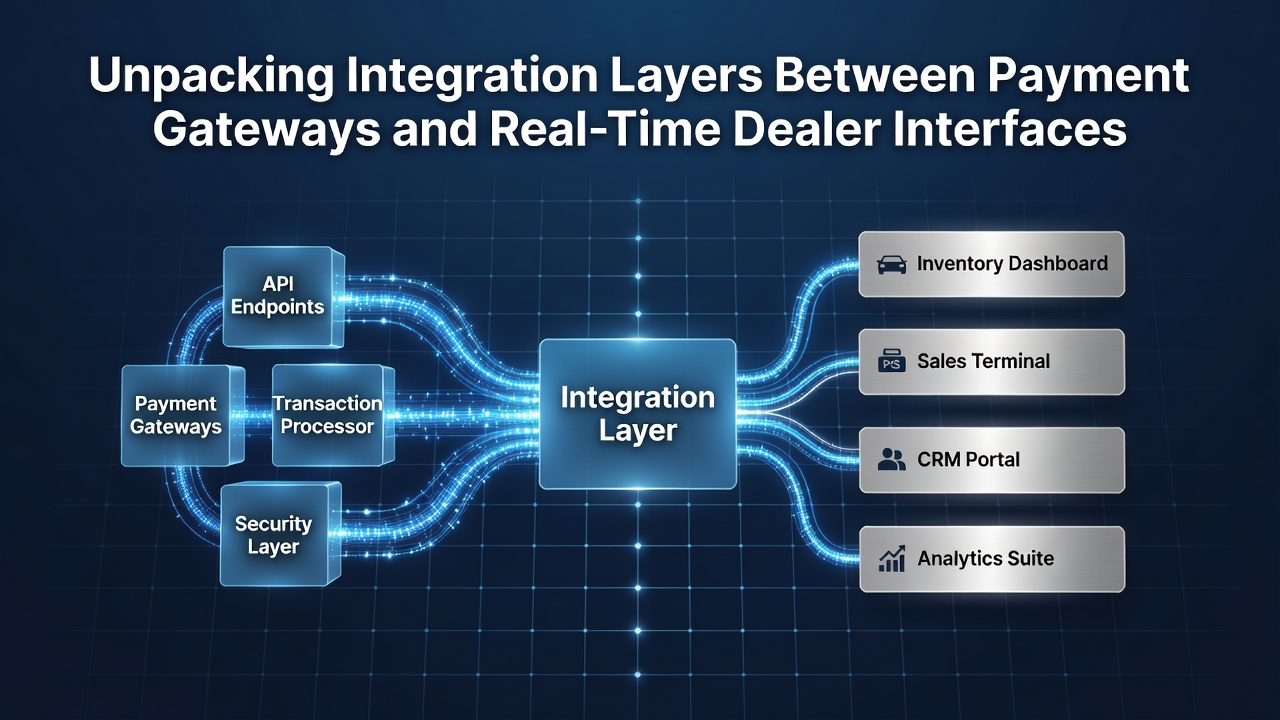 Unpacking Integration Layers Between Payment Gateways and Real-Time Dealer Interfaces

API Endpoints

Payment Gateways

Transaction Processor

Security Layer

Integration Layer

Inventory Dashboard

PS Sales Terminal

CRM Portal

Analytics Suite